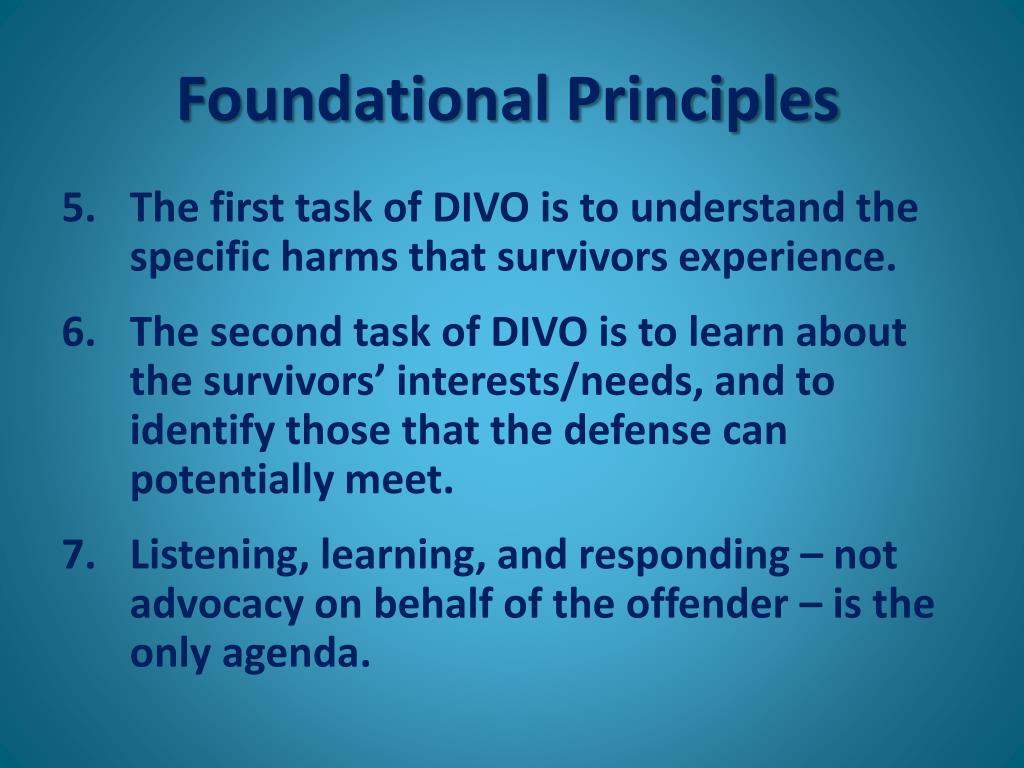 Foundational Principles

5. The first task of DIVO is to understand the specific harms that survivors experience.

6. The second task of DIVO is to learn about the survivors’ interests/needs, and to identify those that the defense can potentially meet.

7. Listening, learning, and responding – not advocacy on behalf of the offender – is the only agenda.